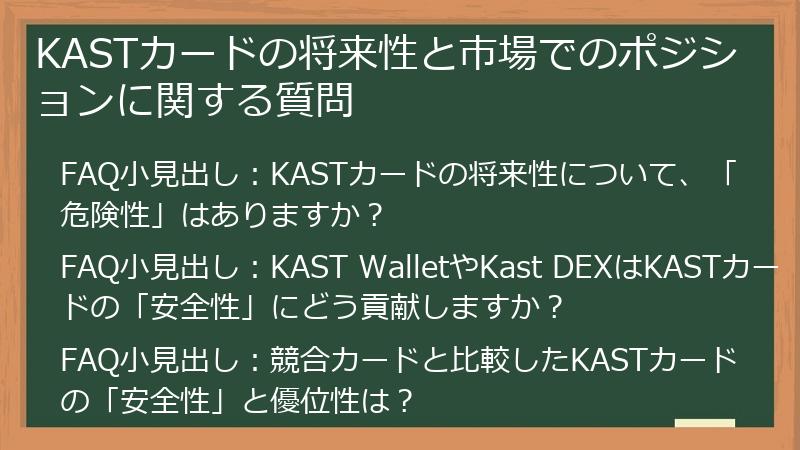 KASTカードの将来性と市場でのポジションに関する質問

FAQ小見出し：KASTカードの将来性について、「危険性」はありますか？

FAQ小見出し：KAST WalletやKast DEXはKASTカードの「安全性」にどう貢献しますか？

FAQ小見出し：競合カードと比較したKASTカードの「安全性」と優位性は？